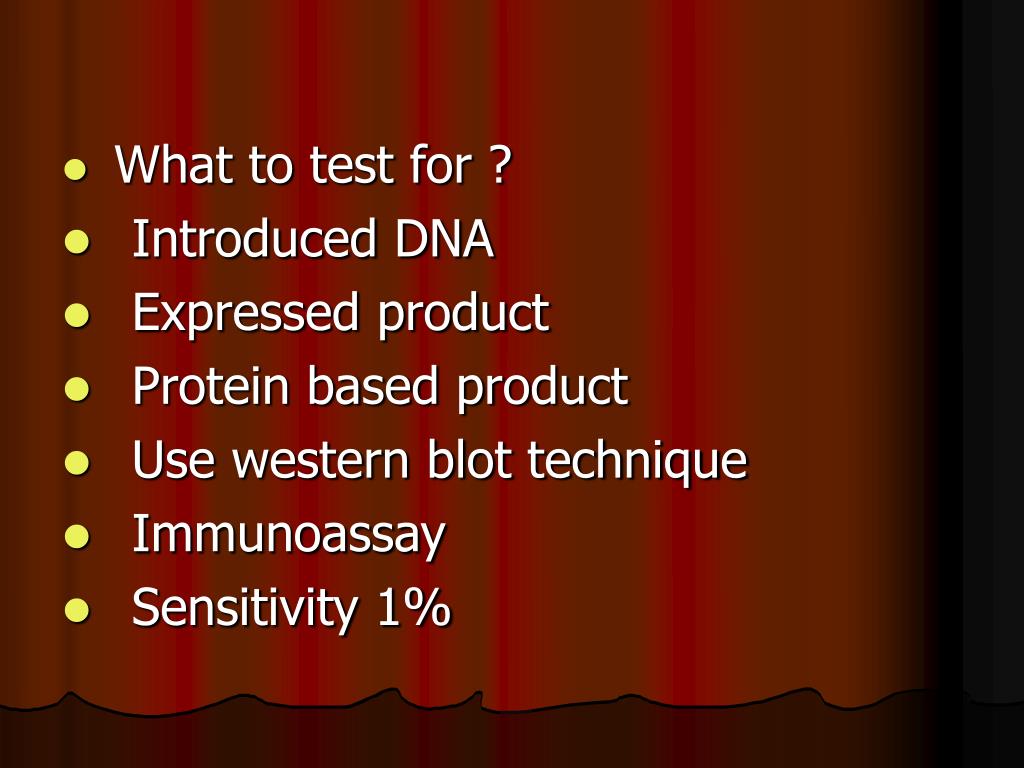 - What to test for ?
- Introduced DNA
- Expressed product
- Protein based product
- Use western blot technique
- Immunoassay
- Sensitivity 1%